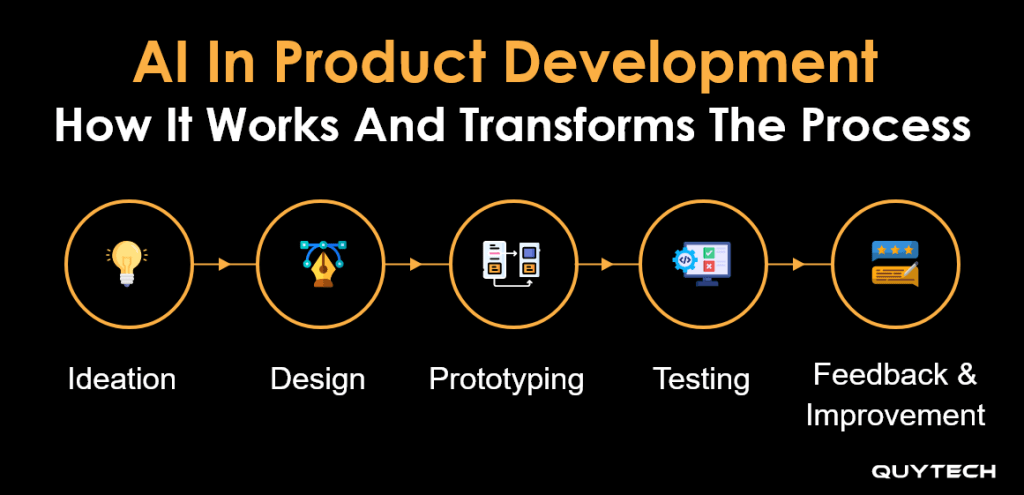 AI In Product Development
How It Works And Transforms The Process

Ideation

Design

Prototyping

Testing

Feedback & Improvement

QUYTECH